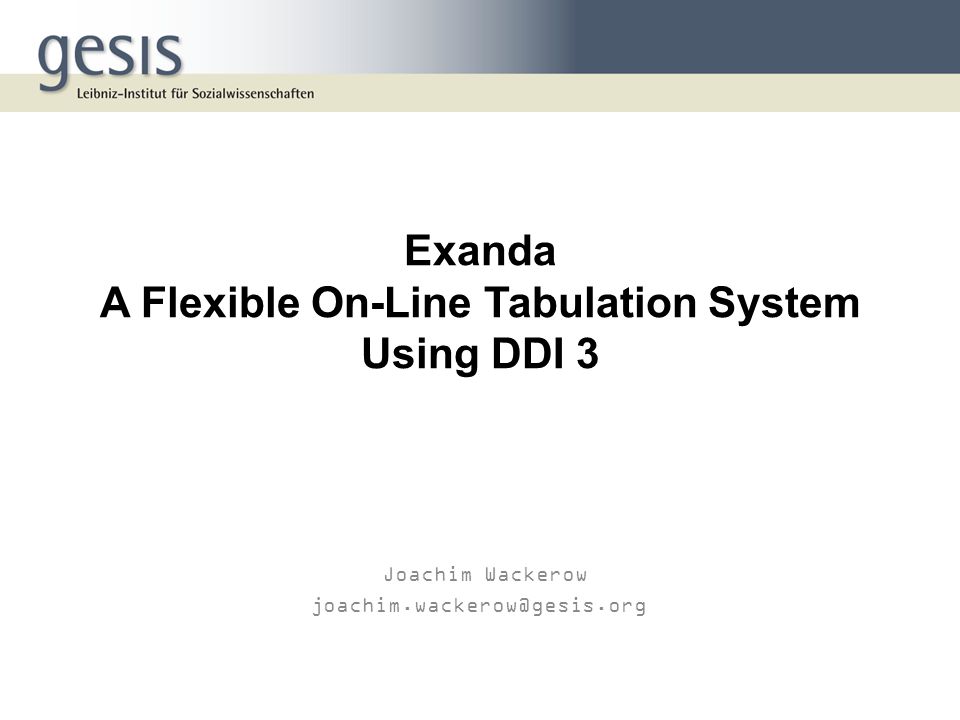 gesis
Leibniz-Institut für Sozialwissenschaften

Exanda
A Flexible On-Line Tabulation System
Using DDI 3

Joachim Wackerow
joachim.wackerow@gesis.org